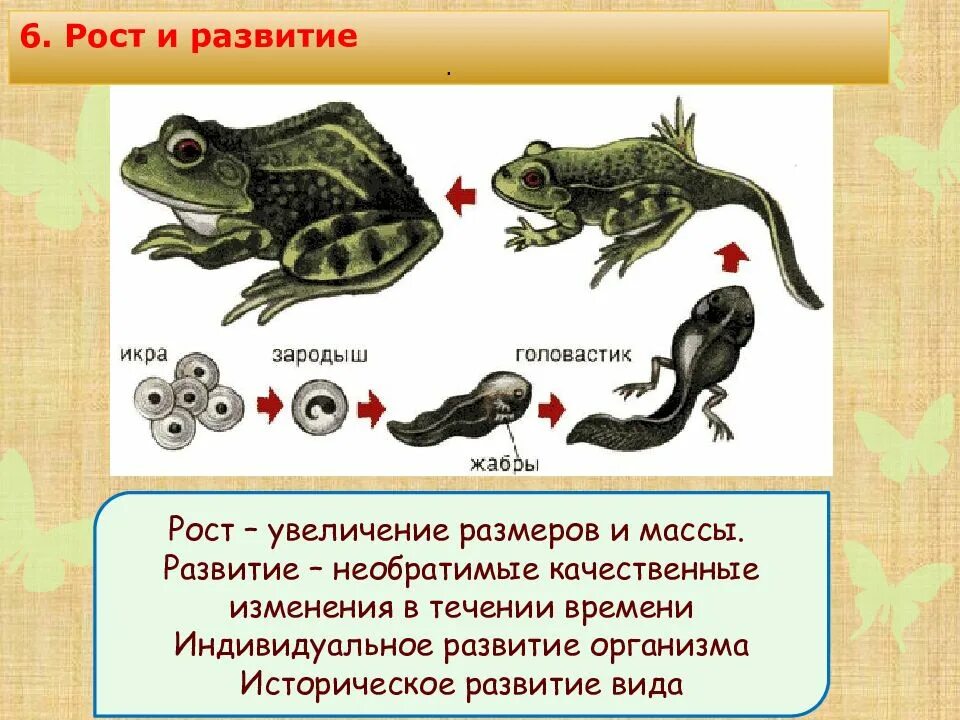 6. Рост и развитие

.

икра

зародыш

головастик

жабры

Рост – увеличение размеров и массы.
Развитие – необратимые качественные изменения в течении времени
Индивидуальное развитие организма
Историческое развитие вида